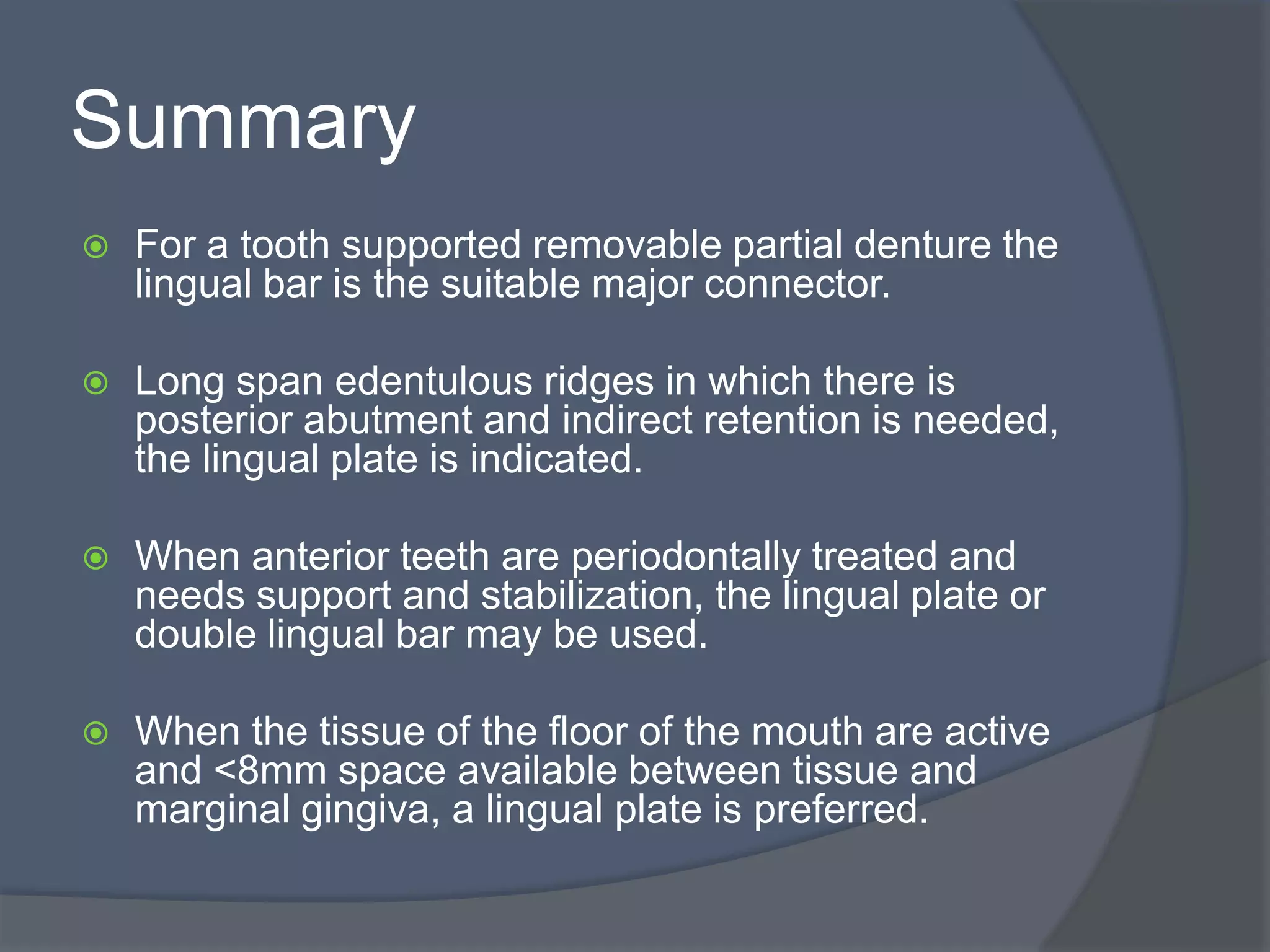 Summary

For a tooth supported removable partial denture the lingual bar is the suitable major connector.

Long span edentulous ridges in which there is posterior abutment and indirect retention is needed, the lingual plate is indicated.

When anterior teeth are periodontally treated and needs support and stabilization, the lingual plate or double lingual bar may be used.

When the tissue of the floor of the mouth are active and <8mm space available between tissue and marginal gingiva, a lingual plate is preferred.